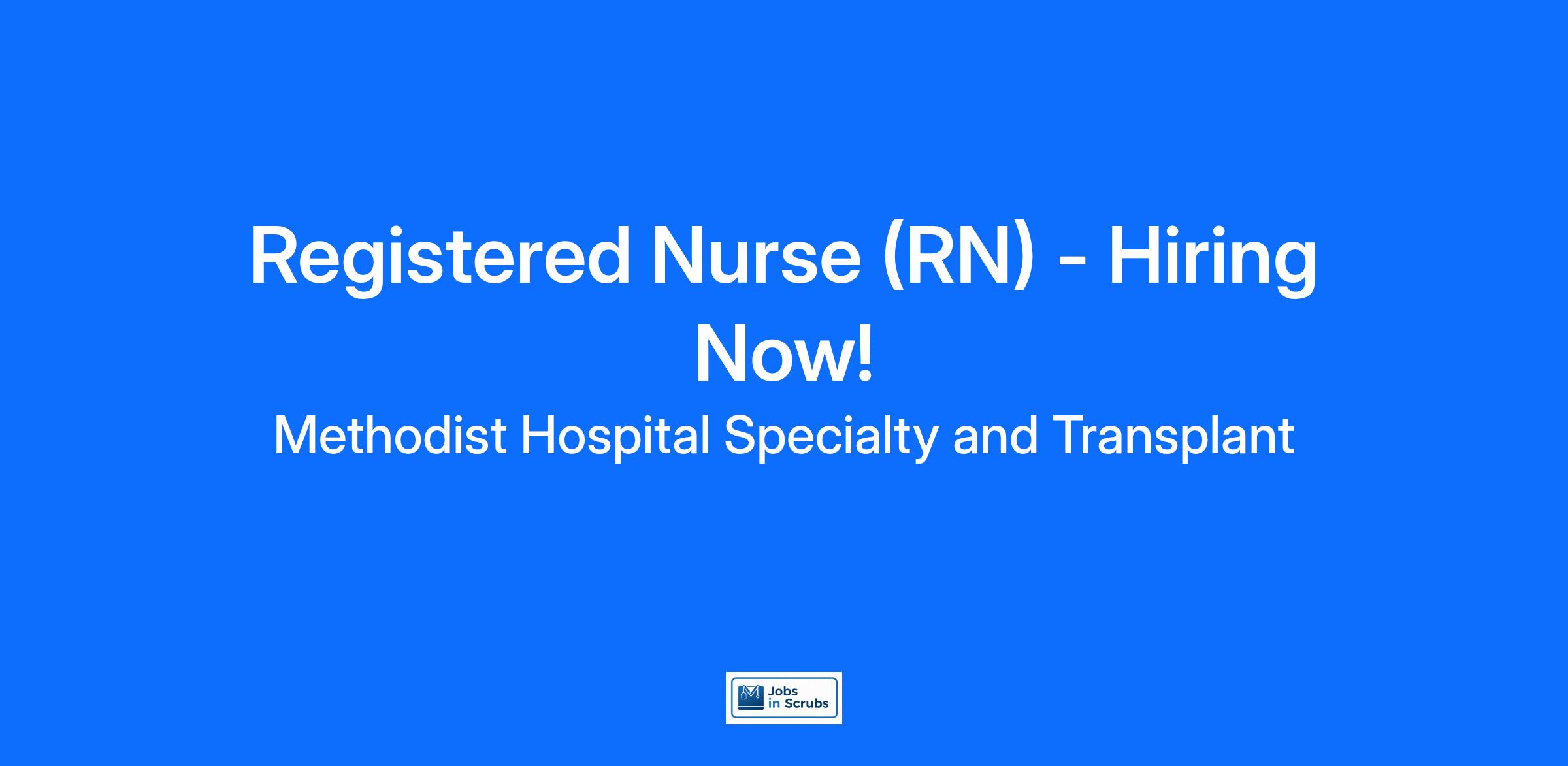 Registered Nurse (RN) - Hiring Now!

Methodist Hospital Specialty and Transplant

Jobs in Scrubs